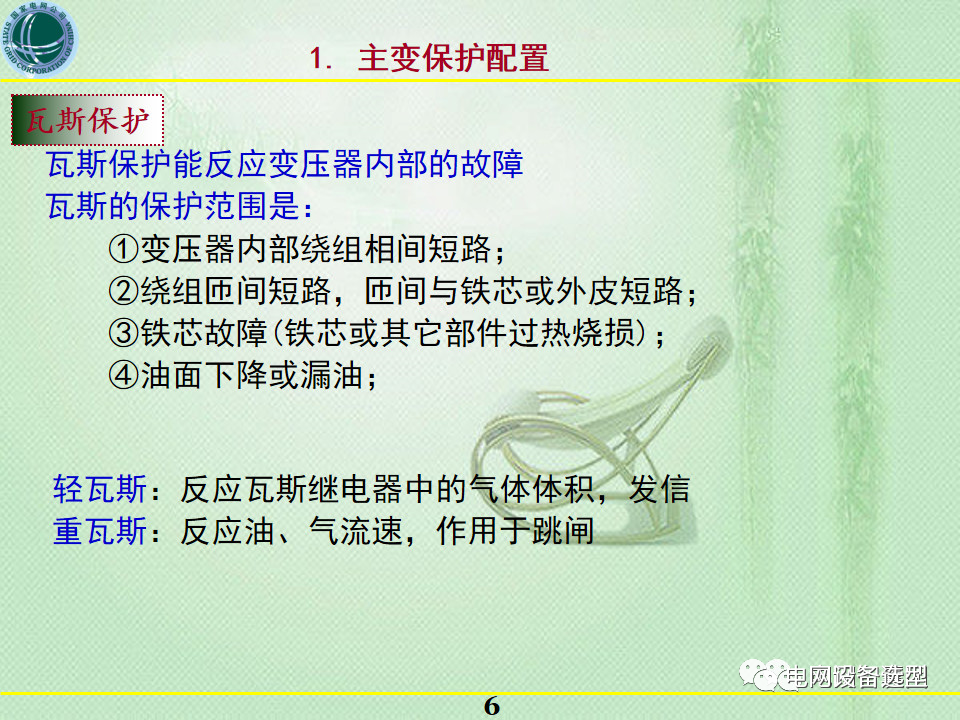 国家电网公司 STATE GRID CORPORATION OF CHINA

1. 主变保护配置

瓦斯保护

瓦斯保护能反应变压器内部的故障
瓦斯的保护范围是：

①变压器内部绕组相间短路；
②绕组匝间短路，匝间与铁芯或外皮短路；
③铁芯故障(铁芯或其它部件过热烧损)；
④油面下降或漏油；

轻瓦斯：反应瓦斯继电器中的气体体积，发信
重瓦斯：反应油、气流速，作用于跳闸

电网设备选型

6